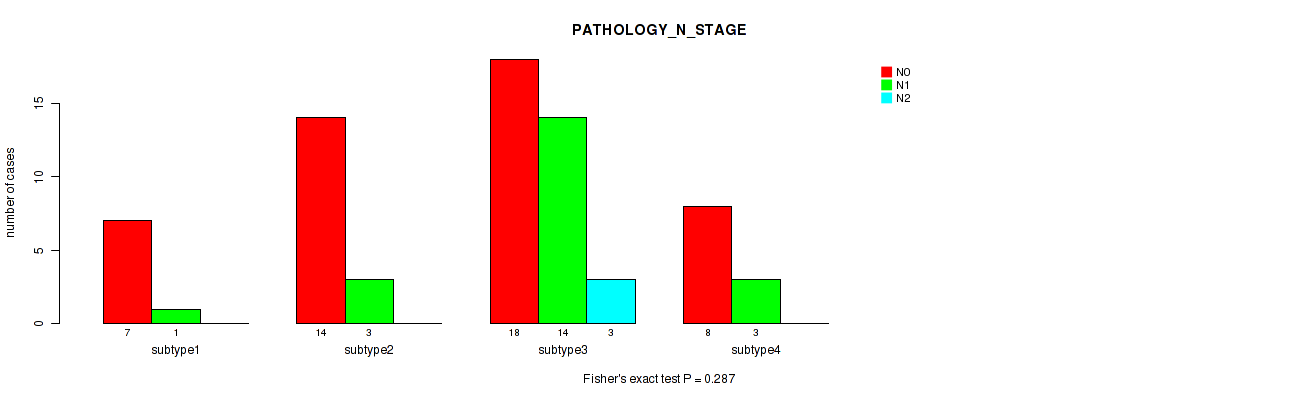 PATHOLOGY_N_STAGE

N0
N1
N2

number of cases

0
5
10
15

7
1
subtype1

14
3
subtype2

18
14
3
subtype3

8
3
subtype4

Fisher's exact test P = 0.287